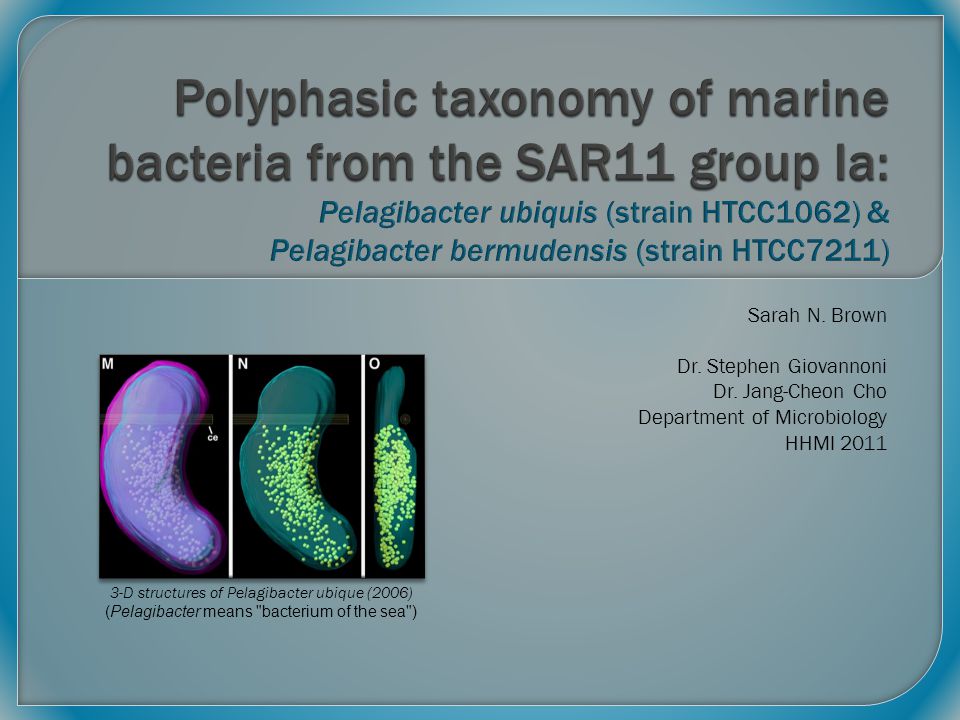 Polyphasic taxonomy of marine bacteria from the SAR11 group Ia:
Pelagibacter ubiquis (strain HTCC1062) & Pelagibacter bermudensis (strain HTCC7211)

Sarah N. Brown

Dr. Stephen Giovannoni
Dr. Jang-Cheon Cho
Department of Microbiology
HHMI 2011

M
ce
N
O

3-D structures of Pelagibacter ubique (2006)
(Pelagibacter means "bacterium of the sea")